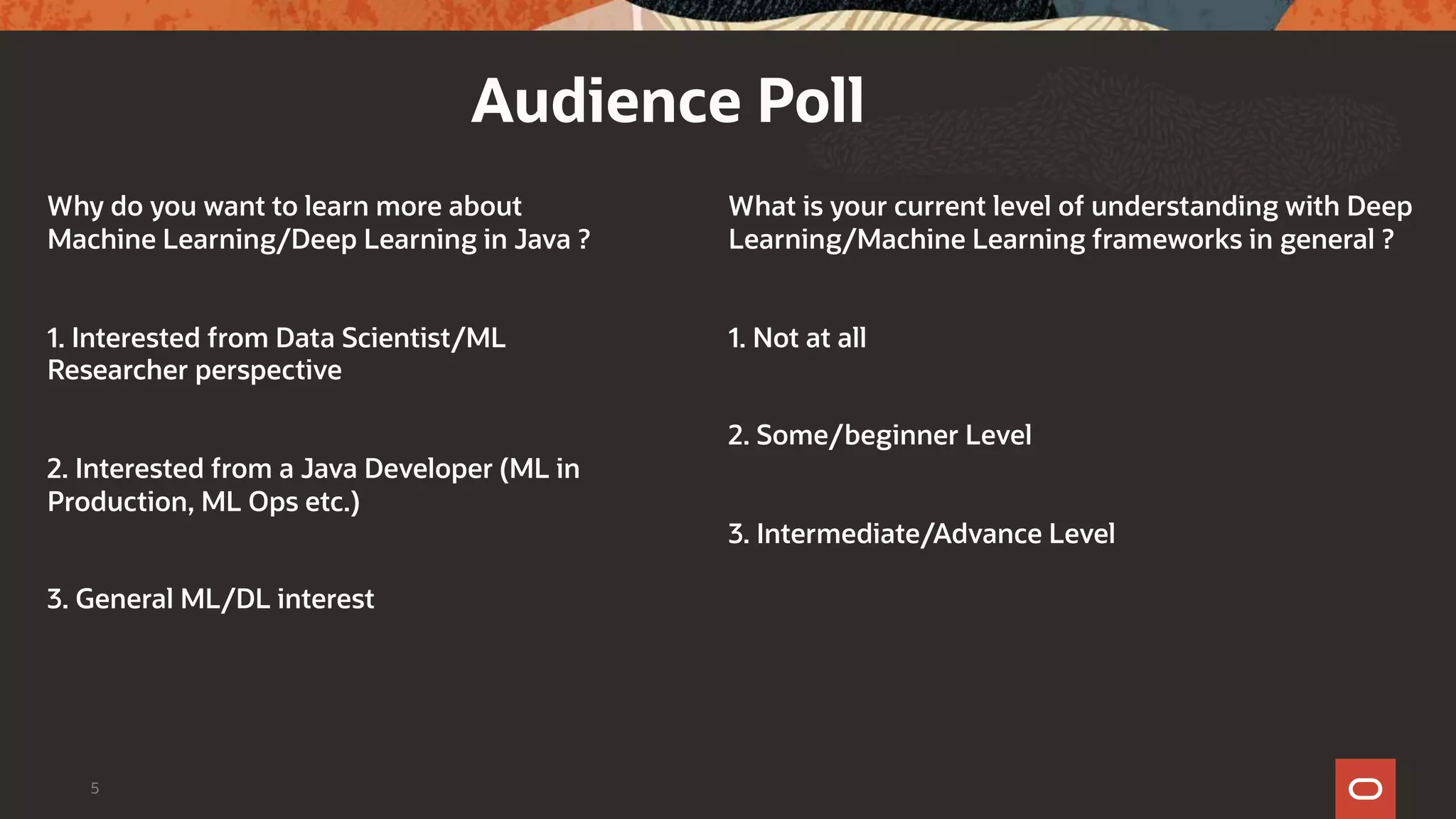 Audience Poll

Why do you want to learn more about Machine Learning/Deep Learning in Java ?

1. Interested from Data Scientist/ML Researcher perspective

2. Interested from a Java Developer (ML in Production, ML Ops etc.)

3. General ML/DL interest

What is your current level of understanding with Deep Learning/Machine Learning frameworks in general ?

1. Not at all

2. Some/beginner Level

3. Intermediate/Advance Level

5